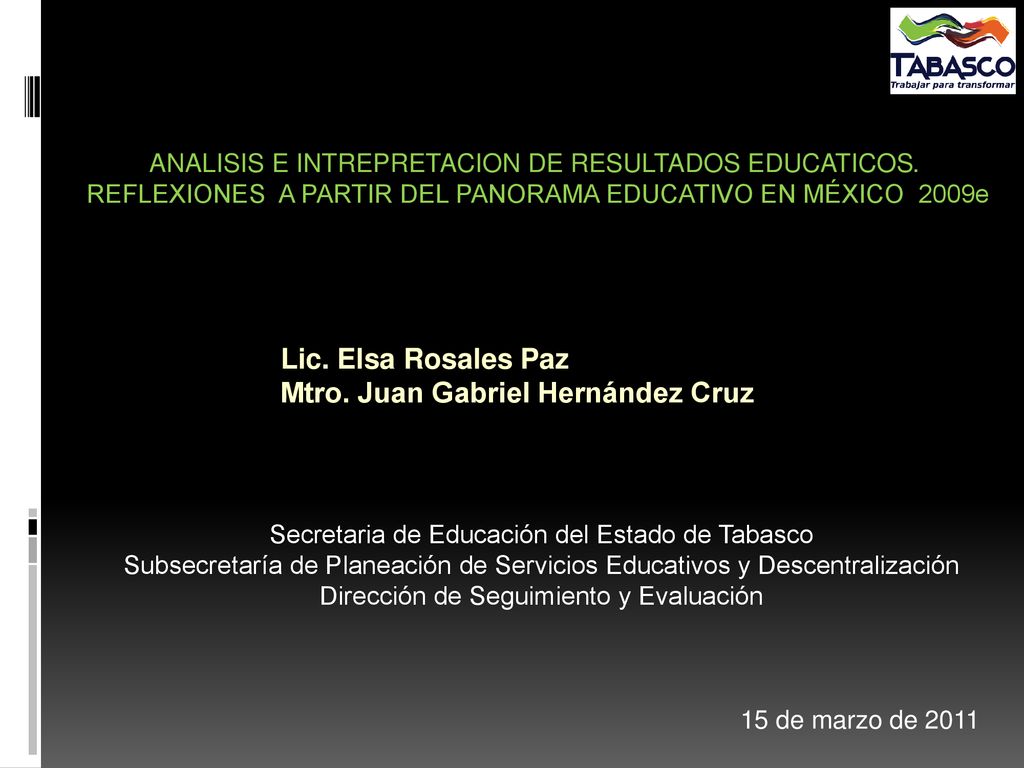 TABASCO
Trabajar para transformar

ANALISIS E INTREPRETACION DE RESULTADOS EDUCATICOS.
REFLEXIONES A PARTIR DEL PANORAMA EDUCATIVO EN MÉXICO 2009e

Lic. Elsa Rosales Paz
Mtro. Juan Gabriel Hernández Cruz

Secretaria de Educación del Estado de Tabasco
Subsecretaría de Planeación de Servicios Educativos y Descentralización
Dirección de Seguimiento y Evaluación

15 de marzo de 2011